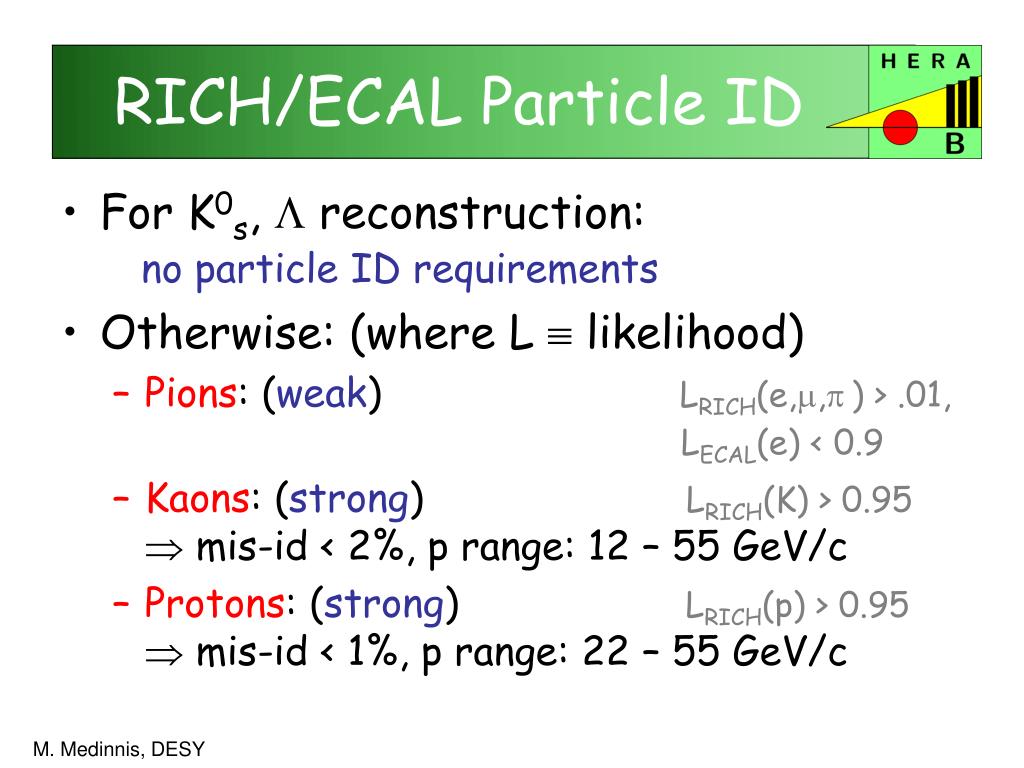 RICH/ECAL Particle ID

HERA
B

• For $K^0_s$, $\Lambda$ reconstruction:
no particle ID requirements

• Otherwise: (where L $\equiv$ likelihood)
– Pions: (weak) $L_{RICH}(e,\mu,\pi) > .01$, $L_{ECAL}(e) < 0.9$
– Kaons: (strong) $L_{RICH}(K) > 0.95$
$\Rightarrow$ mis-id < 2%, p range: 12 – 55 GeV/c
– Protons: (strong) $L_{RICH}(p) > 0.95$
$\Rightarrow$ mis-id < 1%, p range: 22 – 55 GeV/c

M. Medinnis, DESY